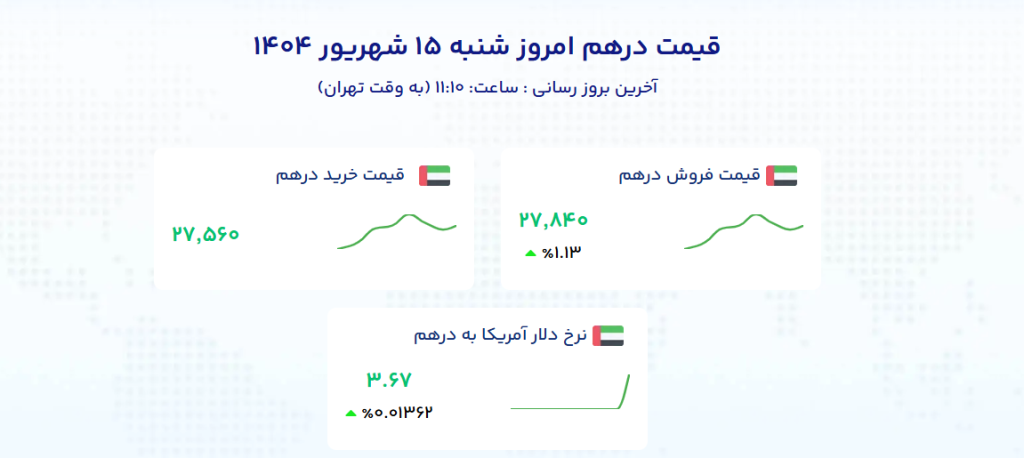 قیمت درهم امروز شنبه ۱۵ شهریور ۱۴۰۴

آخرین بروز رسانی : ساعت: ۱۱:۱۰ (به وقت تهران)

قیمت فروش درهم

۲۷,۸۴۰

%۱.۱۳

قیمت خرید درهم

۲۷,۵۶۰

نرخ دلار آمریکا به درهم

۳.۶۷

%۰.۰۱۳۶۲